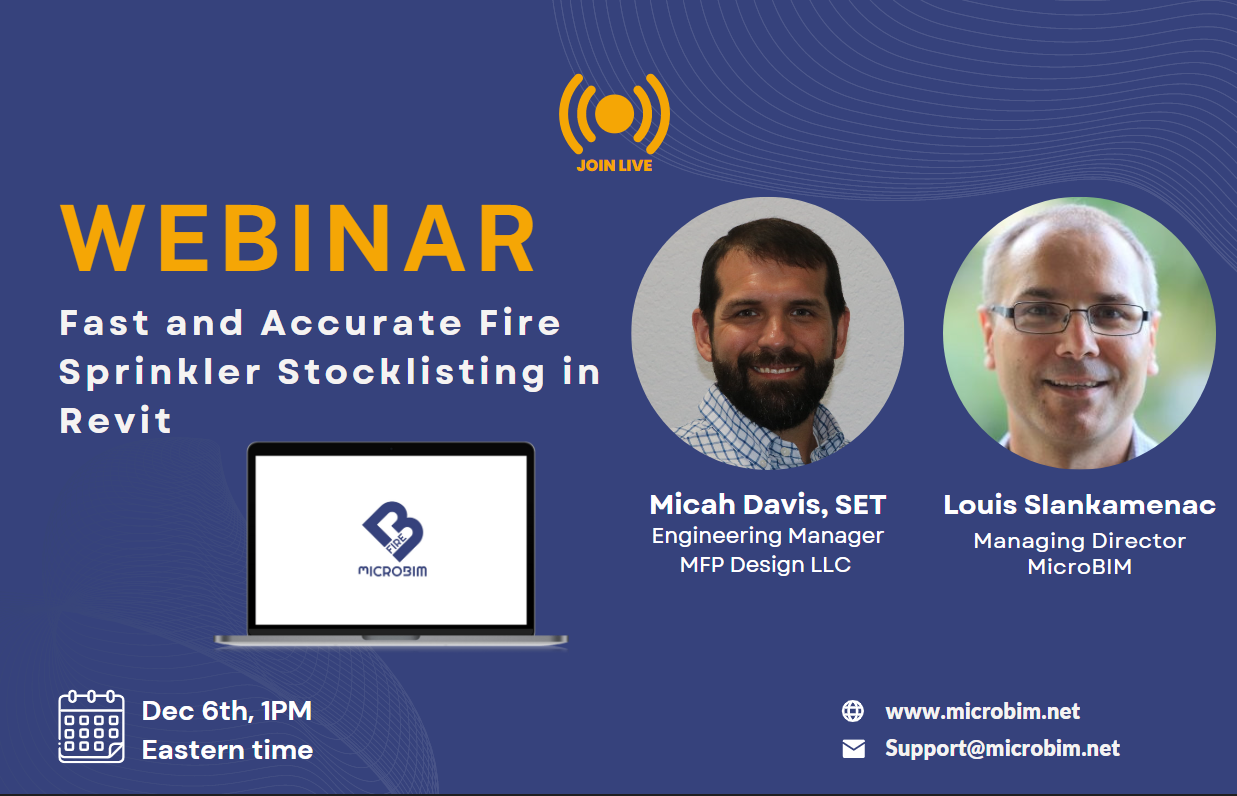 JOIN LIVE

WEBINAR

Fast and Accurate Fire Sprinkler Stocklisting in Revit

FIRE
MICROBIM

Micah Davis, SET
Engineering Manager
MFP Design LLC

Louis Slankamenac
Managing Director
MicroBIM

Dec 6th, 1PM
Eastern time

www.microbim.net
Support@microbim.net